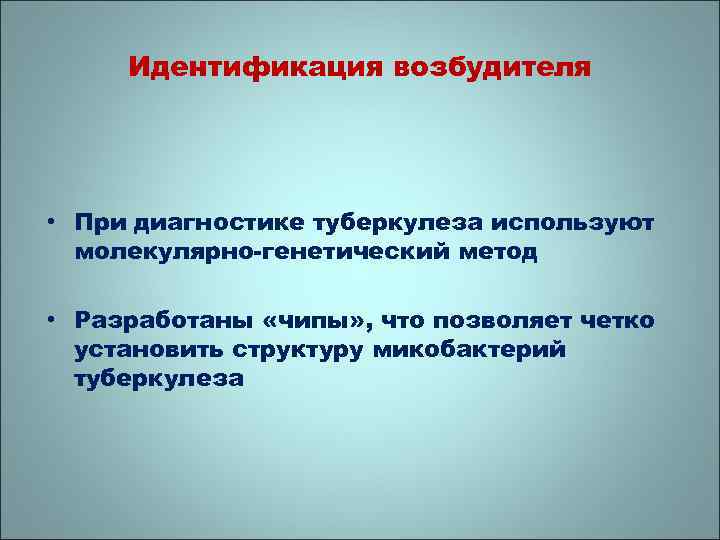 Идентификация возбудителя

• При диагностике туберкулеза используют молекулярно-генетический метод

• Разработаны «чипы», что позволяет четко установить структуру микобактерий туберкулеза